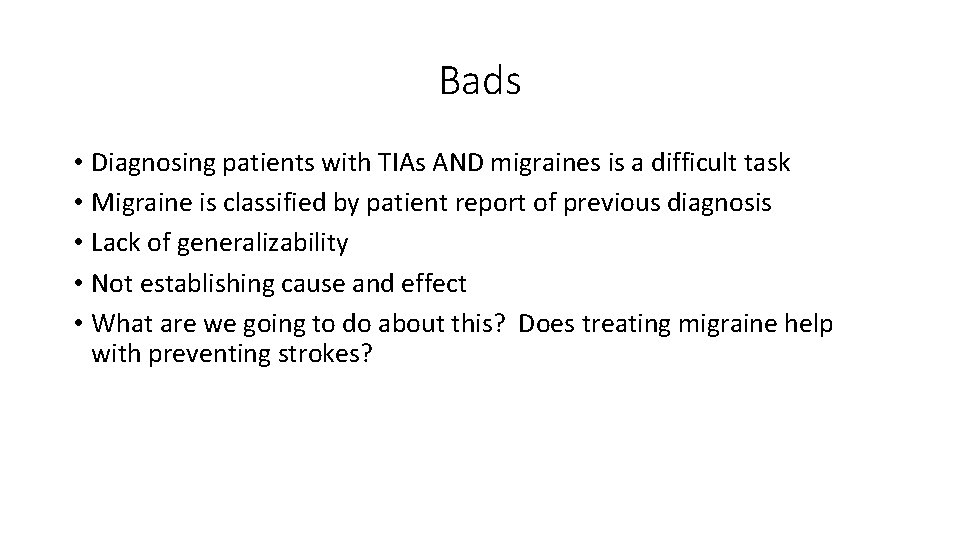 Bads

• Diagnosing patients with TIAs AND migraines is a difficult task
• Migraine is classified by patient report of previous diagnosis
• Lack of generalizability
• Not establishing cause and effect
• What are we going to do about this? Does treating migraine help with preventing strokes?